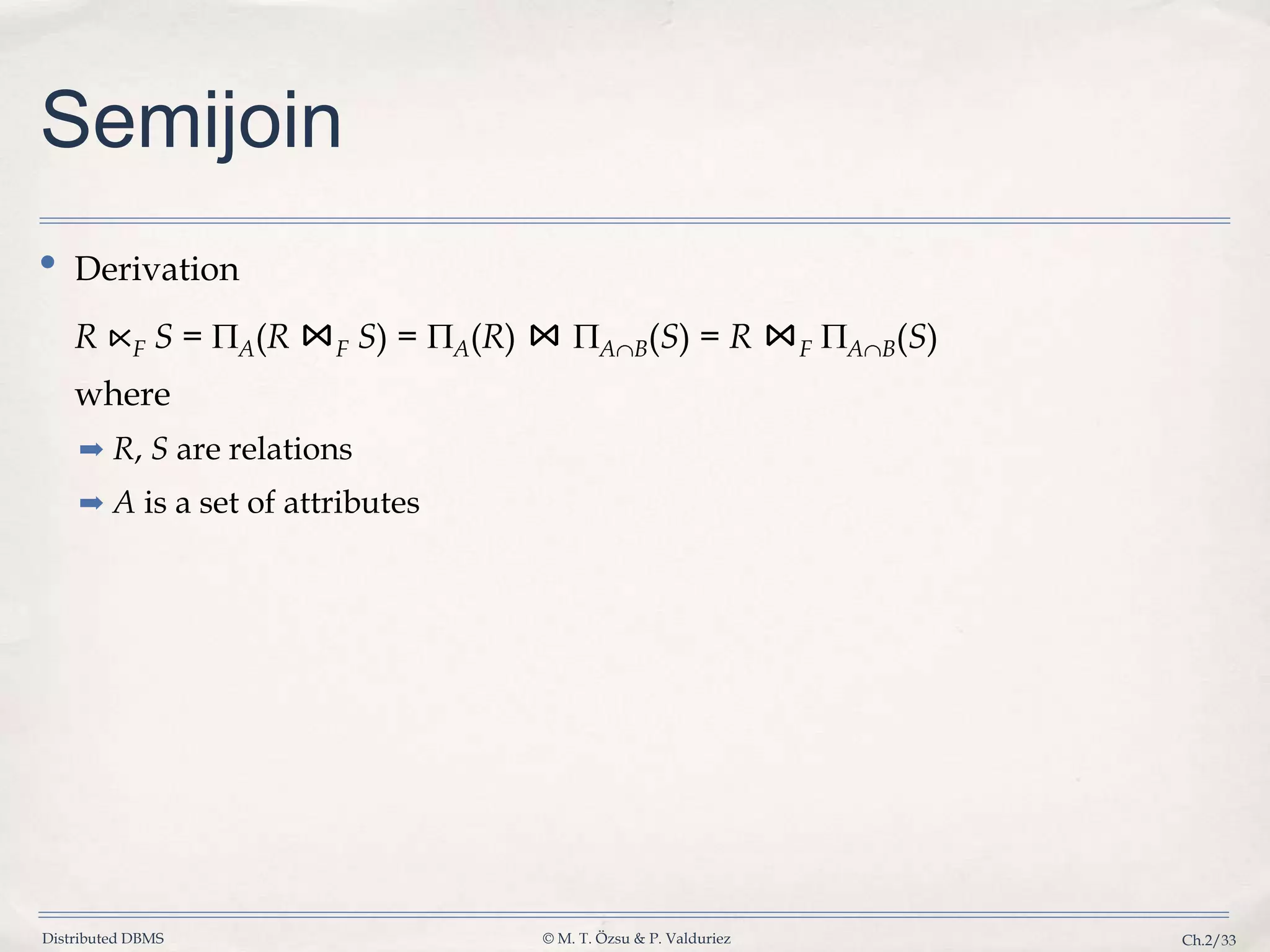 Semijoin

• Derivation

$R \ltimes_F S = \Pi_A(R \bowtie_F S) = \Pi_A(R) \bowtie \Pi_{A \cap B}(S) = R \bowtie_F \Pi_{A \cap B}(S)$

where

➡ $R$, $S$ are relations

➡ $A$ is a set of attributes

Distributed DBMS
© M. T. Özsu & P. Valduriez
Ch.2/33